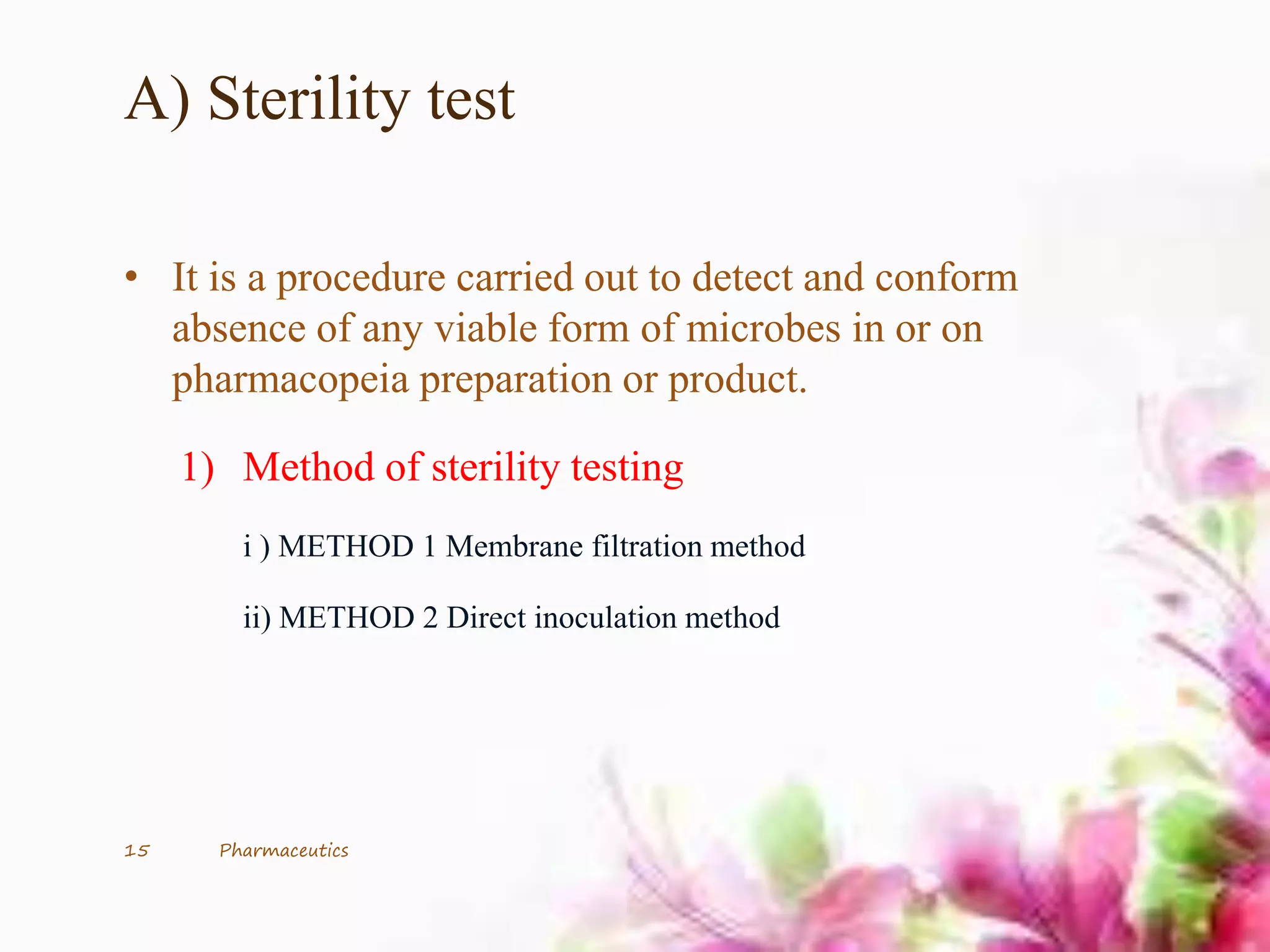 A) Sterility test

• It is a procedure carried out to detect and conform absence of any viable form of microbes in or on pharmacopeia preparation or product.

1) Method of sterility testing

i ) METHOD 1 Membrane filtration method

ii) METHOD 2 Direct inoculation method

15 Pharmaceutics